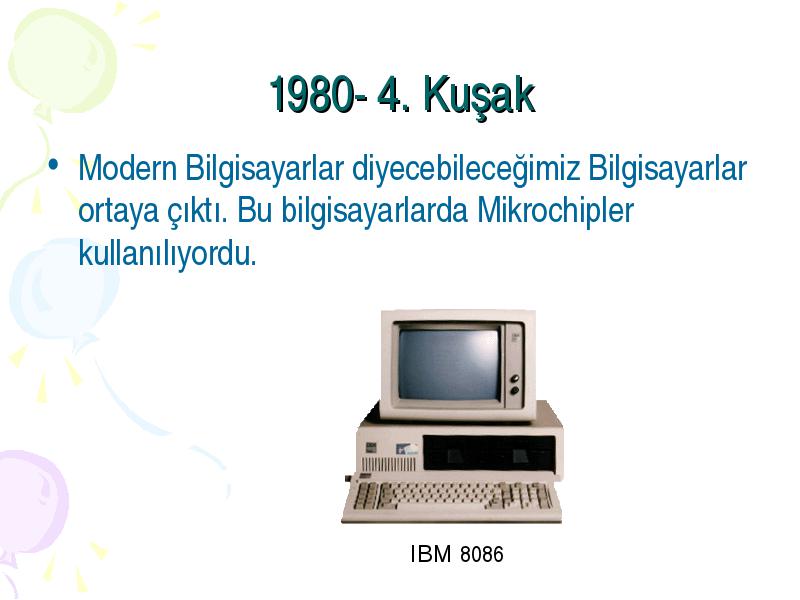 1980- 4. Kuşak

• Modern Bilgisayarlar diyecebileceğimiz Bilgisayarlar ortaya çıktı. Bu bilgisayarlarda Mikrochipler kullanılıyordu.

IBM 8086